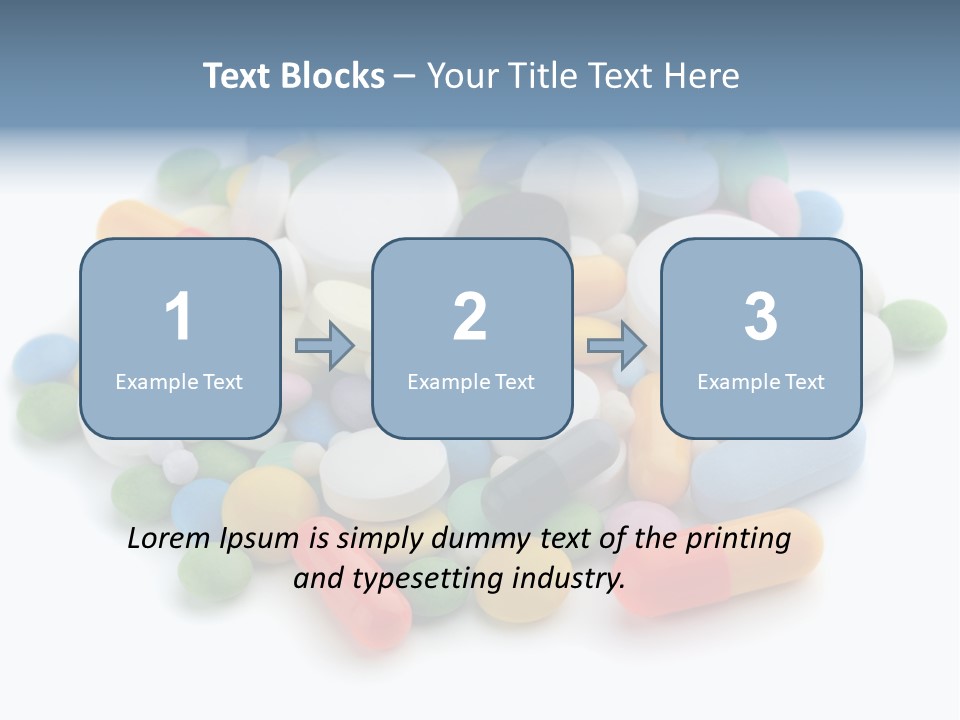 Text Blocks – Your Title Text Here

1
Example Text

2
Example Text

3
Example Text

Lorem Ipsum is simply dummy text of the printing and typesetting industry.